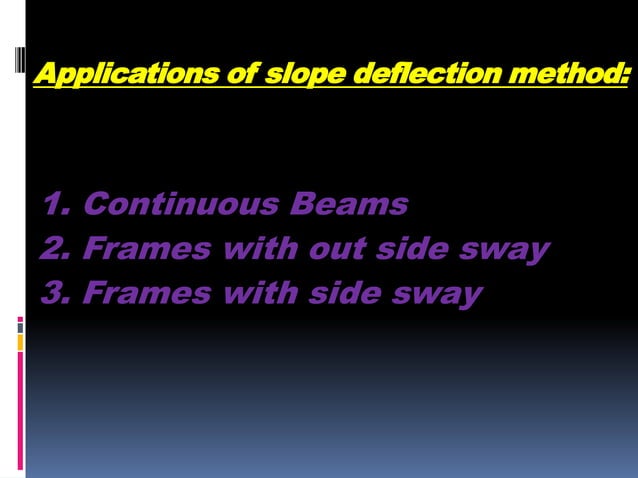 Applications of slope deflection method:

1. Continuous Beams
2. Frames with out side sway
3. Frames with side sway